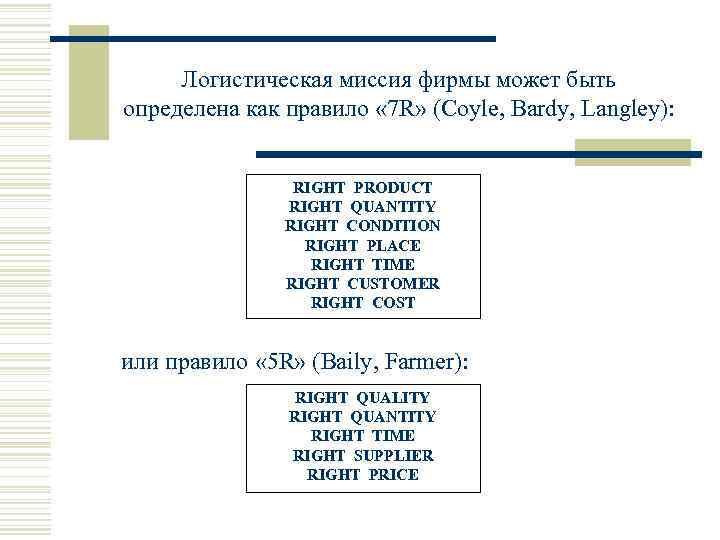 Логистическая миссия фирмы может быть определена как правило «7R» (Coyle, Bardy, Langley):

RIGHT PRODUCT
RIGHT QUANTITY
RIGHT CONDITION
RIGHT PLACE
RIGHT TIME
RIGHT CUSTOMER
RIGHT COST

или правило «5R» (Baily, Farmer):

RIGHT QUALITY
RIGHT QUANTITY
RIGHT TIME
RIGHT SUPPLIER
RIGHT PRICE